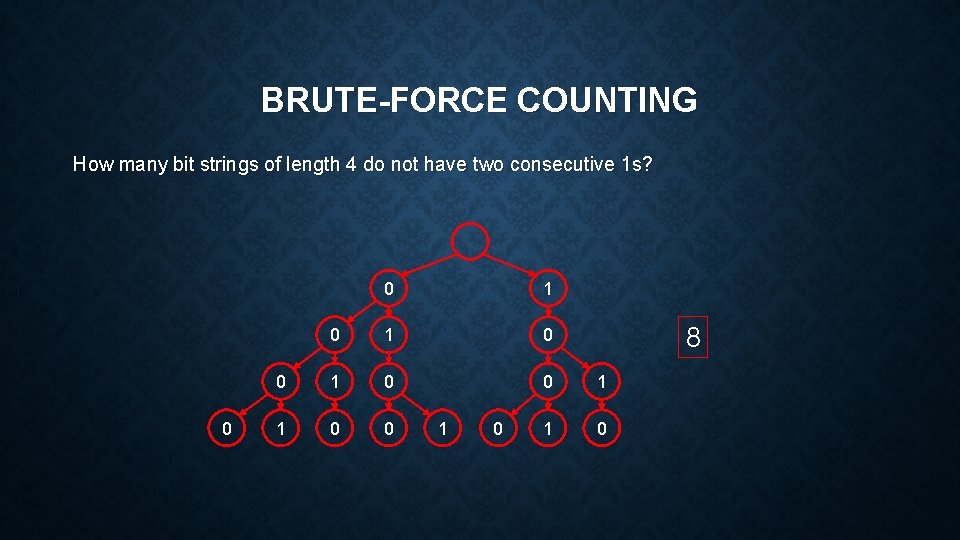 BRUTE-FORCE COUNTING

How many bit strings of length 4 do not have two consecutive 1s?

0 1

0 1 0

0 1 0 0 1

0 1 0 0 1 0 1 0

8